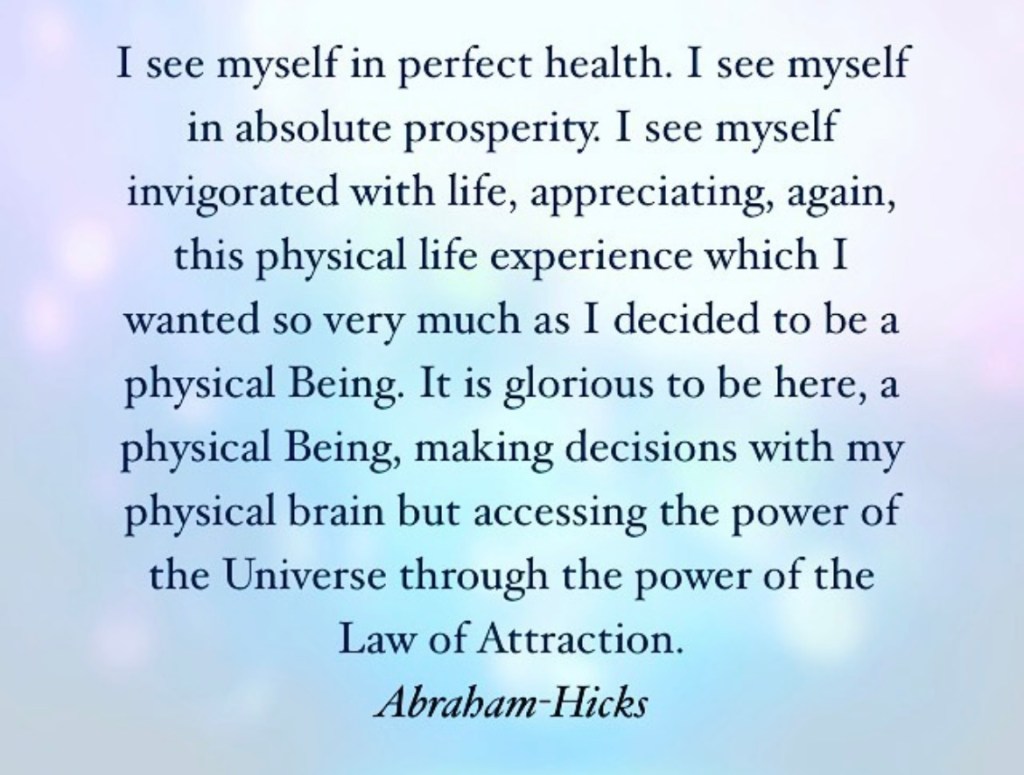 I see myself in perfect health. I see myself in absolute prosperity. I see myself invigorated with life, appreciating, again, this physical life experience which I wanted so very much as I decided to be a physical Being. It is glorious to be here, a physical Being, making decisions with my physical brain but accessing the power of the Universe through the power of the Law of Attraction.

Abraham-Hicks